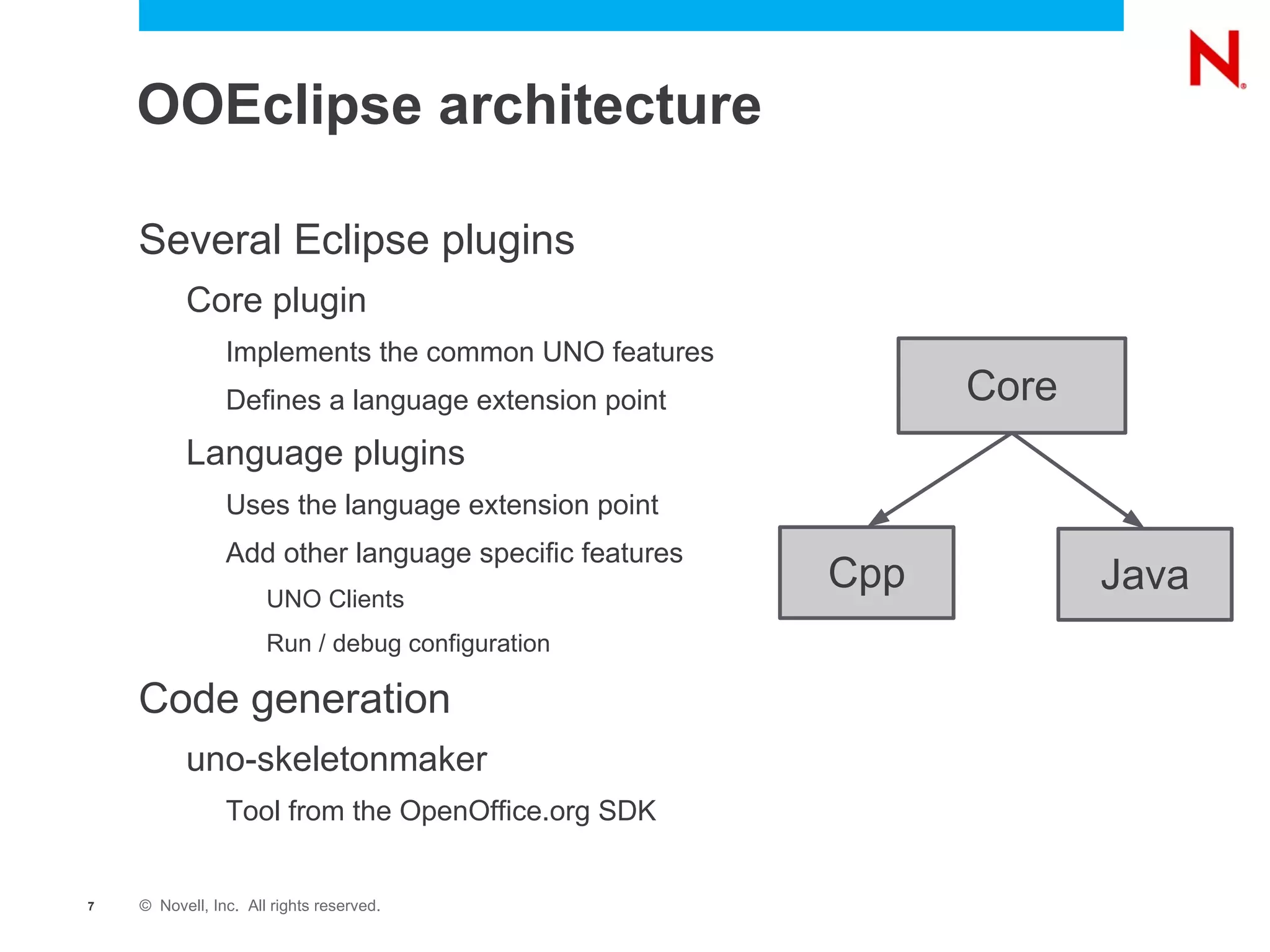 N

OOEclipse architecture

Several Eclipse plugins

Core plugin

Implements the common UNO features

Defines a language extension point

Language plugins

Uses the language extension point

Add other language specific features

UNO Clients

Run / debug configuration

Code generation

uno-skeletonmaker

Tool from the OpenOffice.org SDK

Core

Cpp

Java

7 © Novell, Inc. All rights reserved.